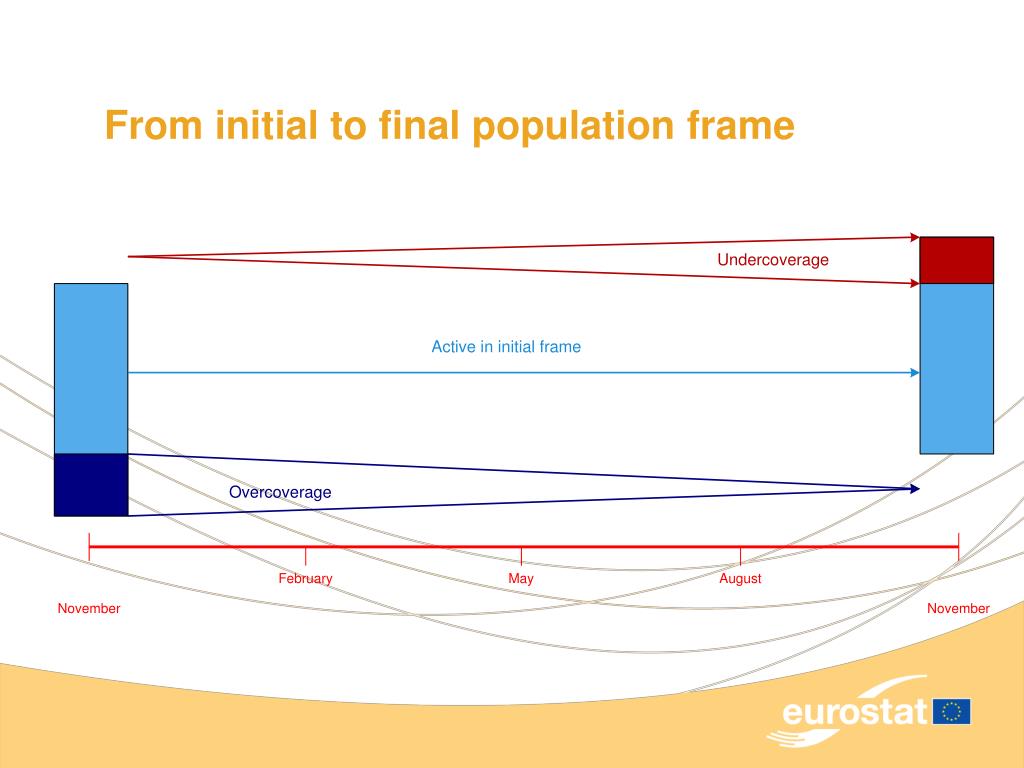 From initial to final population frame

Undercoverage

Active in initial frame

Overcoverage

February

May

August

November

November

eurostat